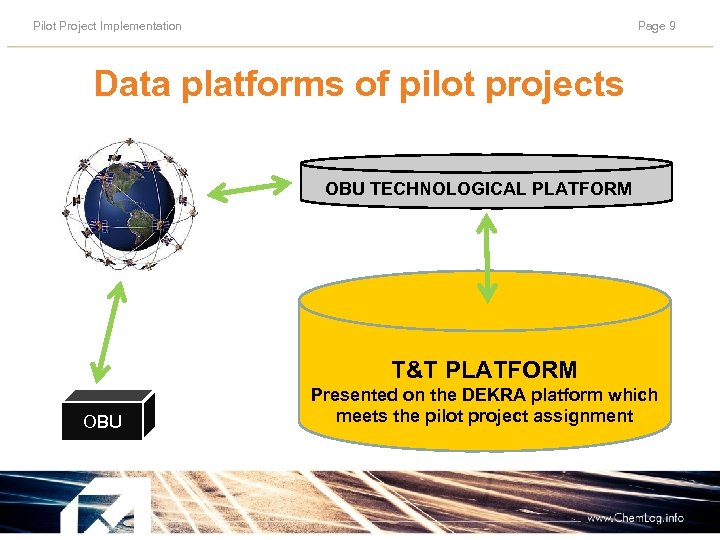 Pilot Project Implementation

Page 9

Data platforms of pilot projects

OBU TECHNOLOGICAL PLATFORM

T&T PLATFORM
Presented on the DEKRA platform which meets the pilot project assignment

OBU

www.ChemLog.info